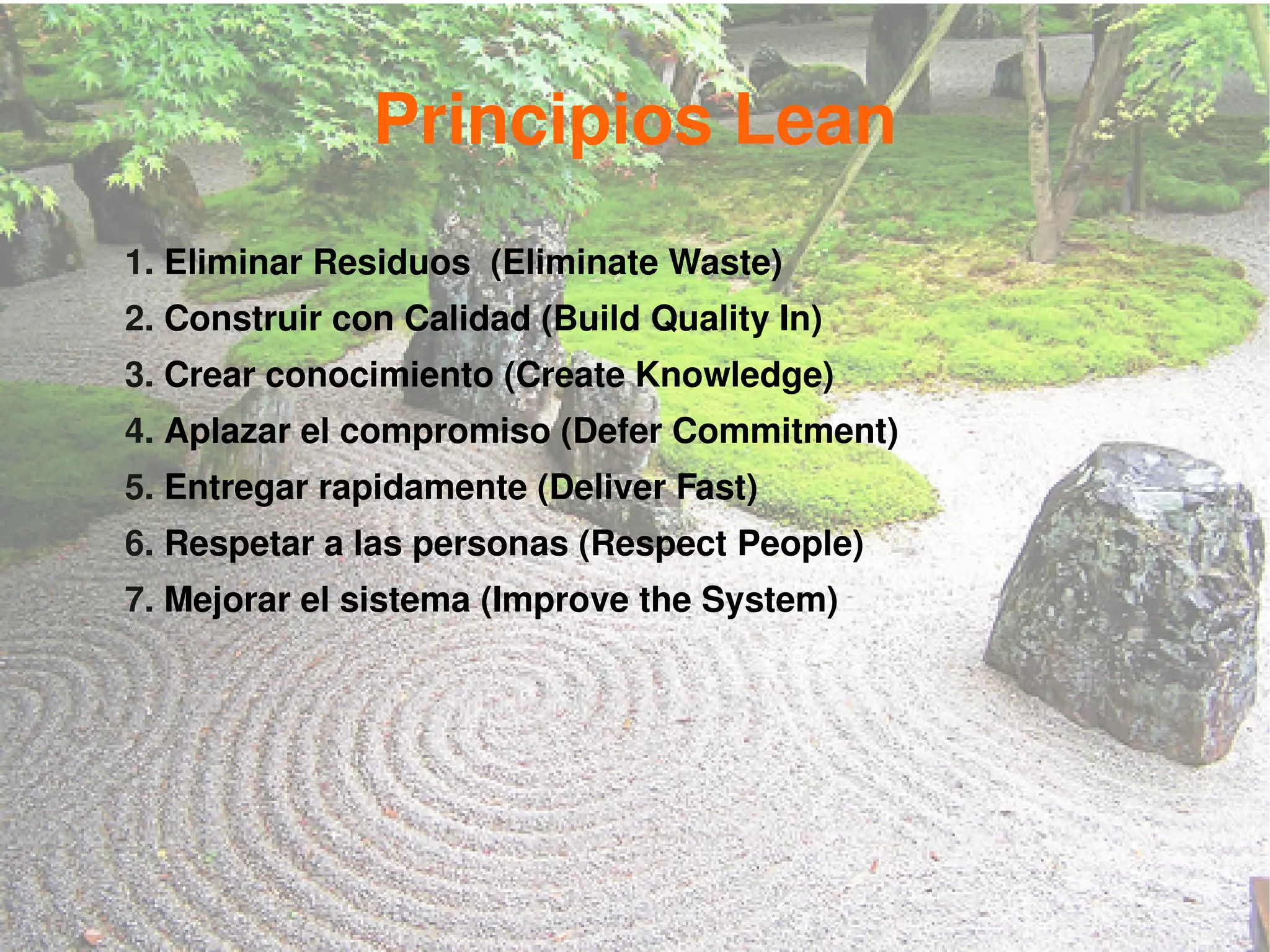 Principios Lean

1. Eliminar Residuos (Eliminate Waste)
2. Construir con Calidad (Build Quality In)
3. Crear conocimiento (Create Knowledge)
4. Aplazar el compromiso (Defer Commitment)
5. Entregar rapidamente (Deliver Fast)
6. Respetar a las personas (Respect People)
7. Mejorar el sistema (Improve the System)